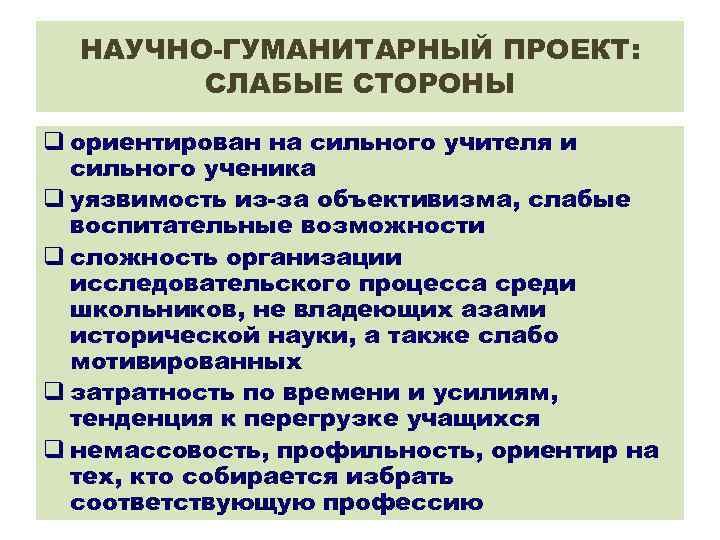 НАУЧНО-ГУМАНИТАРНЫЙ ПРОЕКТ: СЛАБЫЕ СТОРОНЫ

❑ ориентирован на сильного учителя и сильного ученика

❑ уязвимость из-за объективизма, слабые воспитательные возможности

❑ сложность организации исследовательского процесса среди школьников, не владеющих азами исторической науки, а также слабо мотивированных

❑ затратность по времени и усилиям, тенденция к перегрузке учащихся

❑ немассовость, профильность, ориентир на тех, кто собирается избрать соответствующую профессию